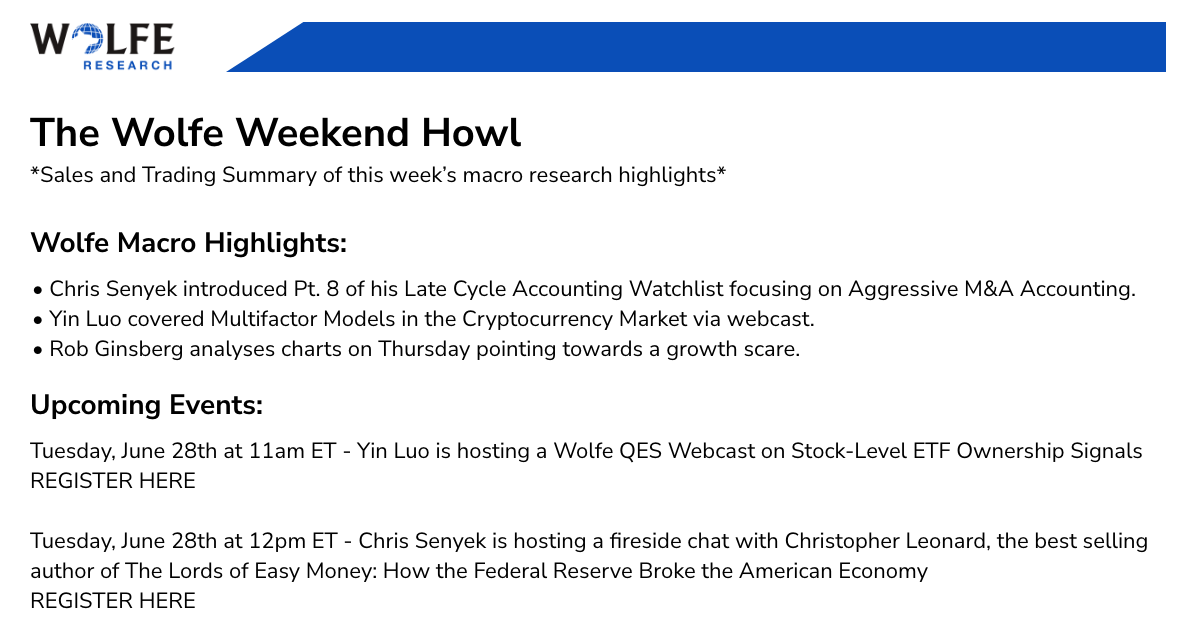 WOLFE RESEARCH

The Wolfe Weekend Howl

*Sales and Trading Summary of this week's macro research highlights*

Wolfe Macro Highlights:

• Chris Senyek introduced Pt. 8 of his Late Cycle Accounting Watchlist focusing on Aggressive M&A Accounting.
• Yin Luo covered Multifactor Models in the Cryptocurrency Market via webcast.
• Rob Ginsberg analyses charts on Thursday pointing towards a growth scare.

Upcoming Events:

Tuesday, June 28th at 11am ET - Yin Luo is hosting a Wolfe QES Webcast on Stock-Level ETF Ownership Signals
REGISTER HERE

Tuesday, June 28th at 12pm ET - Chris Senyek is hosting a fireside chat with Christopher Leonard, the best selling author of The Lords of Easy Money: How the Federal Reserve Broke the American Economy
REGISTER HERE